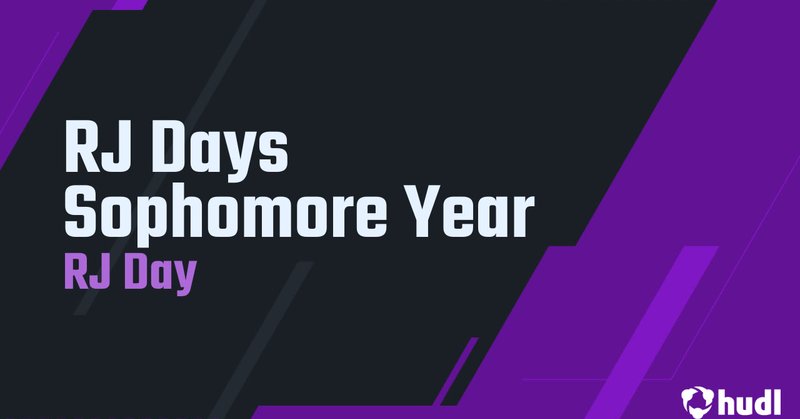 RJ Days Sophomore Year
RJ Day

hudl